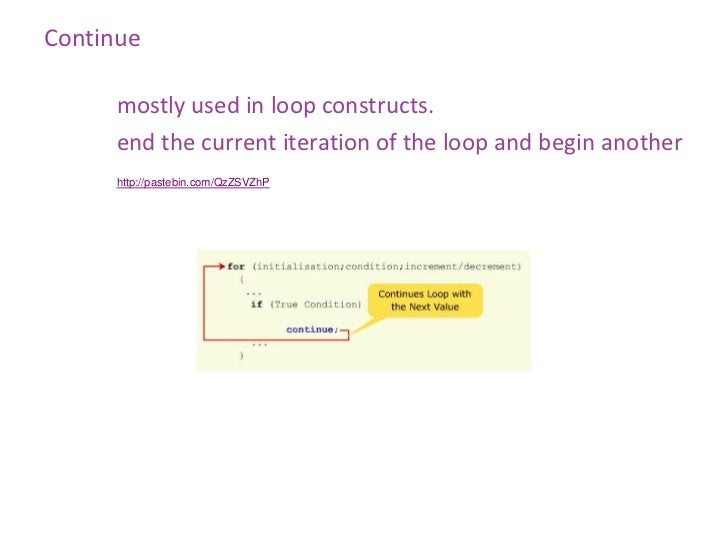 Continue

mostly used in loop constructs.
end the current iteration of the loop and begin another

http://pastebin.com/QzZSVZhP

for (initialisation;condition;increment/decrement)
{
...
if (True Condition)
continue;
...
}

Continues Loop with the Next Value